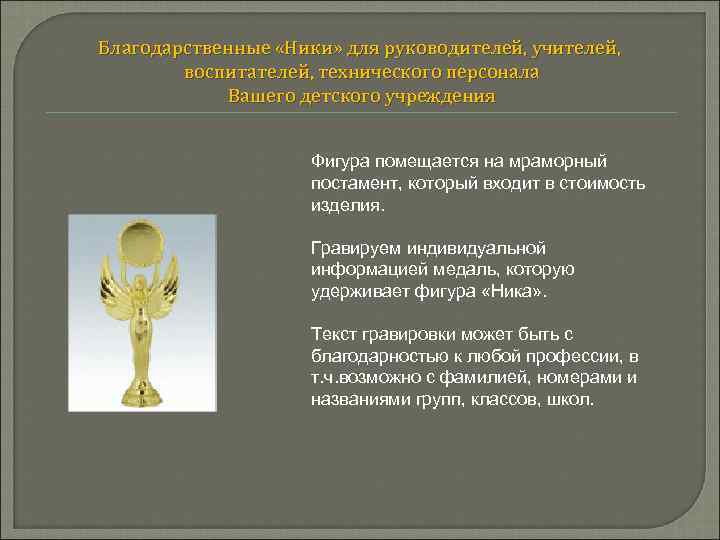 Благодарственные «Ники» для руководителей, учителей, воспитателей, технического персонала
Вашего детского учреждения

Фигура помещается на мраморный постамент, который входит в стоимость изделия.

Гравируем индивидуальной информацией медаль, которую удерживает фигура «Ника».

Текст гравировки может быть с благодарностью к любой профессии, в т.ч.возможно с фамилией, номерами и названиями групп, классов, школ.